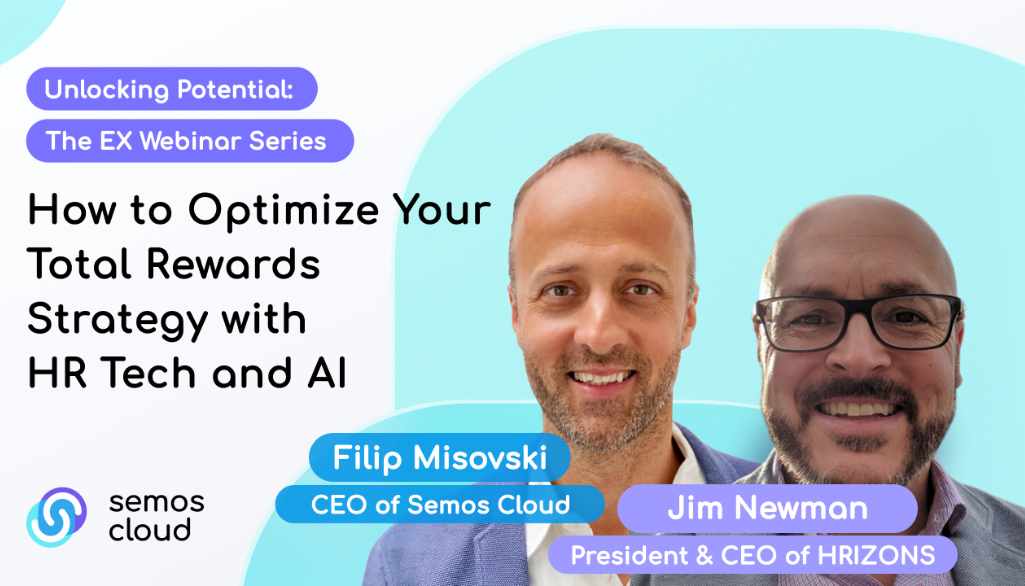 Unlocking Potential:

The EX Webinar Series

How to Optimize Your Total Rewards Strategy with HR Tech and AI

Filip Misovski

CEO of Semos Cloud

Jim Newman

President & CEO of HRIZONS

semos
cloud